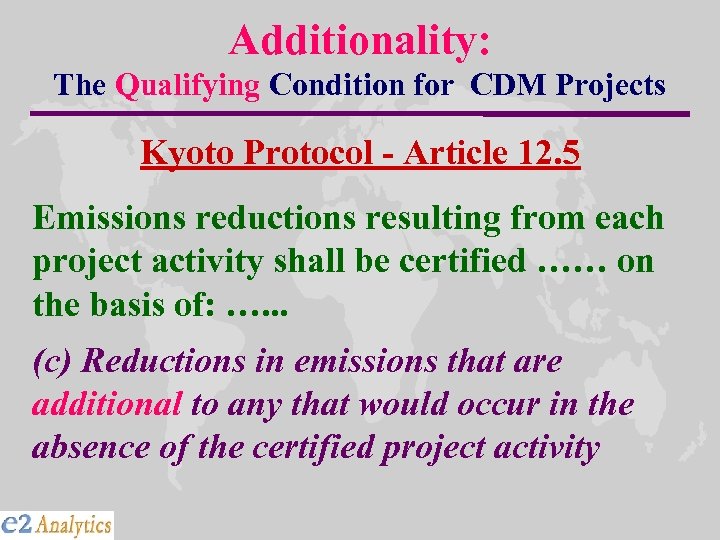 Additionality:
The Qualifying Condition for CDM Projects

Kyoto Protocol - Article 12.5

Emissions reductions resulting from each project activity shall be certified …… on the basis of: …...

(c) Reductions in emissions that are additional to any that would occur in the absence of the certified project activity

e2 Analytics